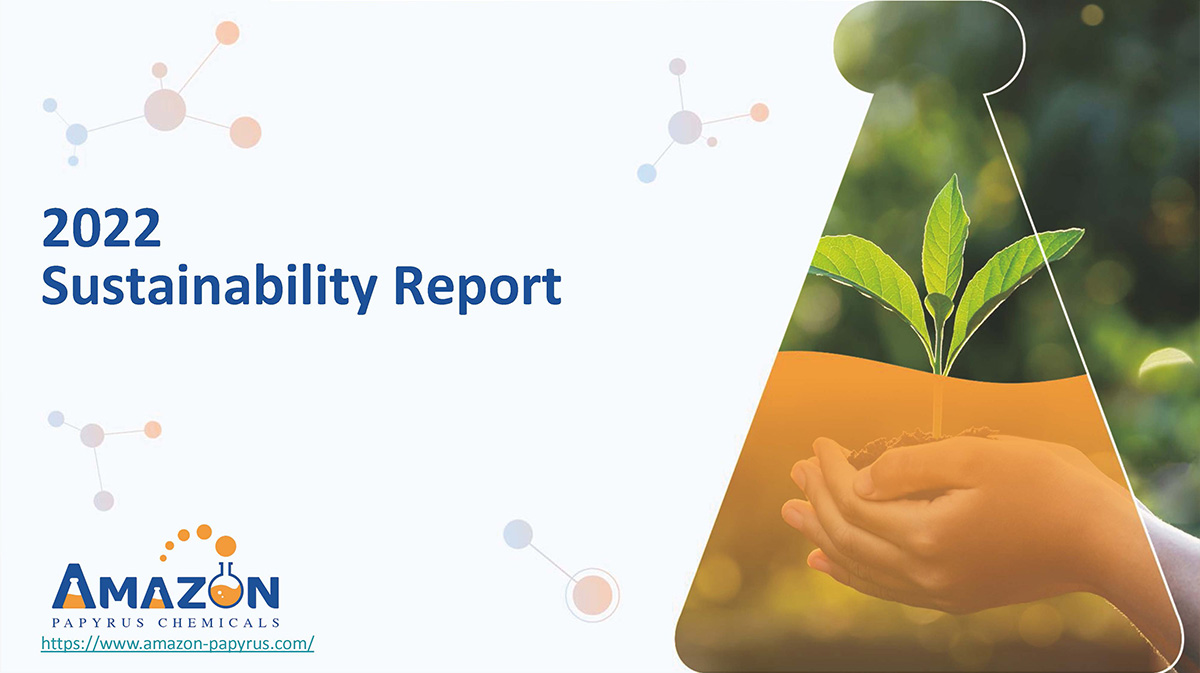 2022
Sustainability Report

AMAZON
PAPYRUS CHEMICALS
https://www.amazon-papyrus.com/